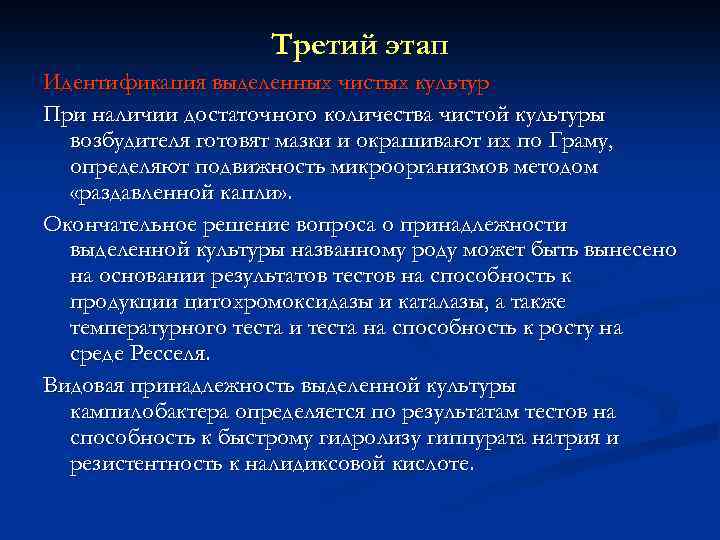 Третий этап

Идентификация выделенных чистых культур

При наличии достаточного количества чистой культуры возбудителя готовят мазки и окрашивают их по Граму, определяют подвижность микроорганизмов методом «раздавленной капли».

Окончательное решение вопроса о принадлежности выделенной культуры названному роду может быть вынесено на основании результатов тестов на способность к продукции цитохромоксидазы и каталазы, а также температурного теста и теста на способность к росту на среде Ресселя.

Видовая принадлежность выделенной культуры кампилобактера определяется по результатам тестов на способность к быстрому гидролизу гиппурата натрия и резистентность к налидиксовой кислоте.